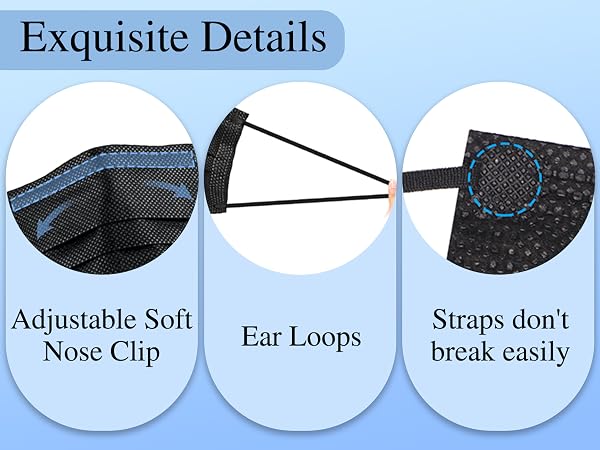 Exquisite Details

Adjustable Soft Nose Clip

Ear Loops

Straps don't break easily